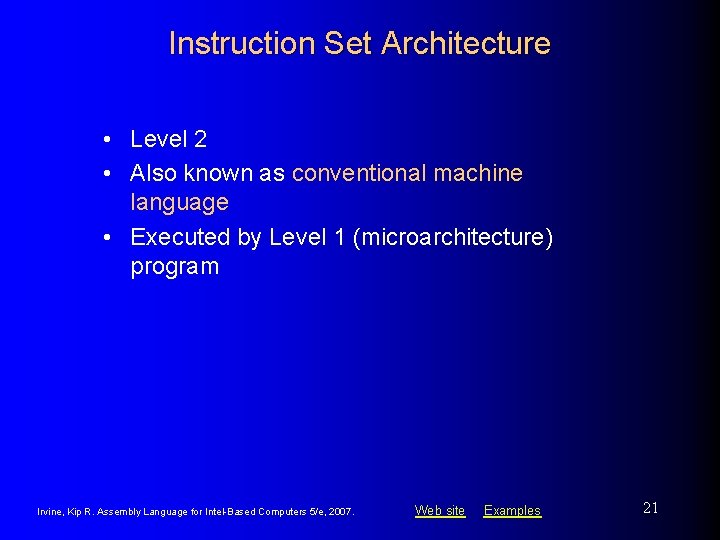 Instruction Set Architecture

• Level 2
• Also known as conventional machine language
• Executed by Level 1 (microarchitecture) program

Irvine, Kip R. Assembly Language for Intel-Based Computers 5/e, 2007.

Web site Examples

21